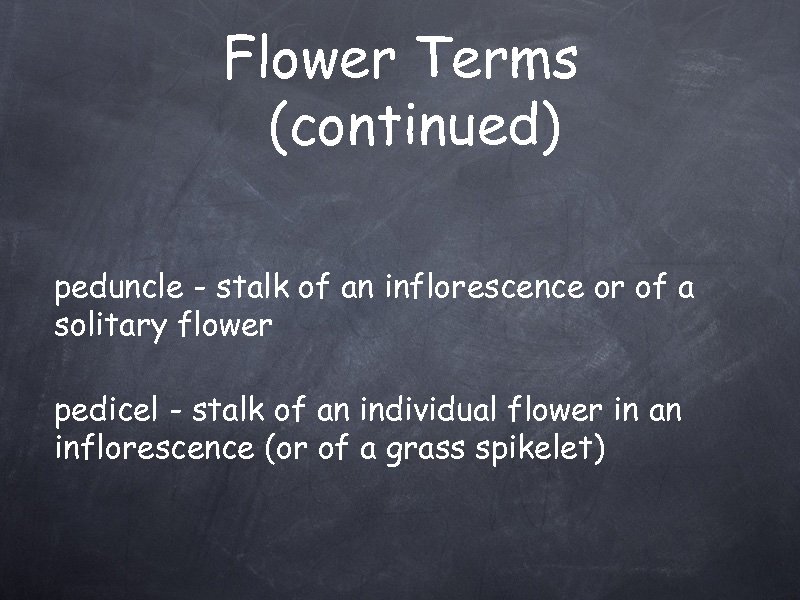 Flower Terms (continued)

peduncle - stalk of an inflorescence or of a solitary flower

pedicel - stalk of an individual flower in an inflorescence (or of a grass spikelet)